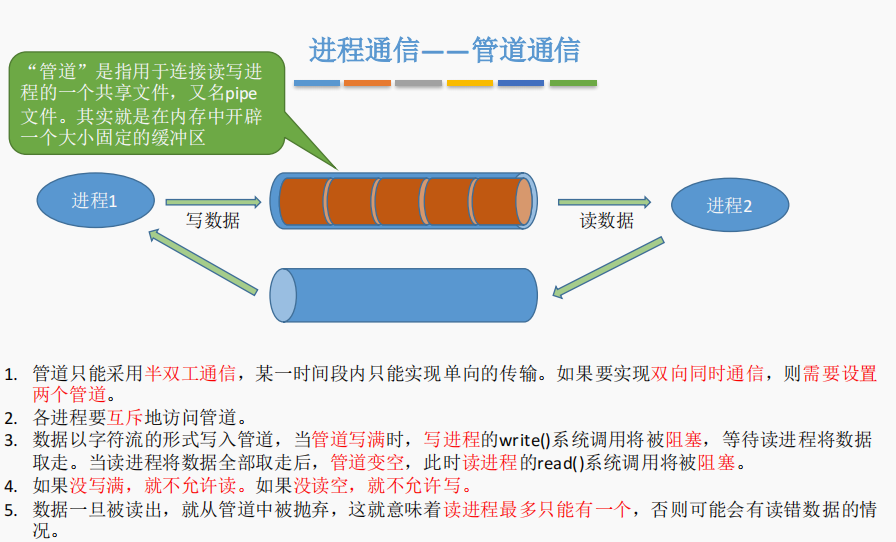 进程通信——管道通信

“管道”是指用于连接读写进程的一个共享文件，又名pipe文件。其实就是在内存中开辟一个大小固定的缓冲区

进程1

写数据

读数据

进程2

1. 管道只能采用半双工通信，某一时间段内只能实现单向的传输。如果要实现双向同时通信，则需要设置两个管道。
2. 各进程要互斥地访问管道。
3. 数据以字符流的形式写入管道，当管道写满时，写进程的write()系统调用将被阻塞，等待读进程将数据取走。当读进程将数据全部取走后，管道变空，此时读进程的read()系统调用将被阻塞。
4. 如果没写满，就不允许读。如果没读空，就不允许写。
5. 数据一旦被读出，就从管道中被抛弃，这就意味着读进程最多只能有一个，否则可能会有读错数据的情况。